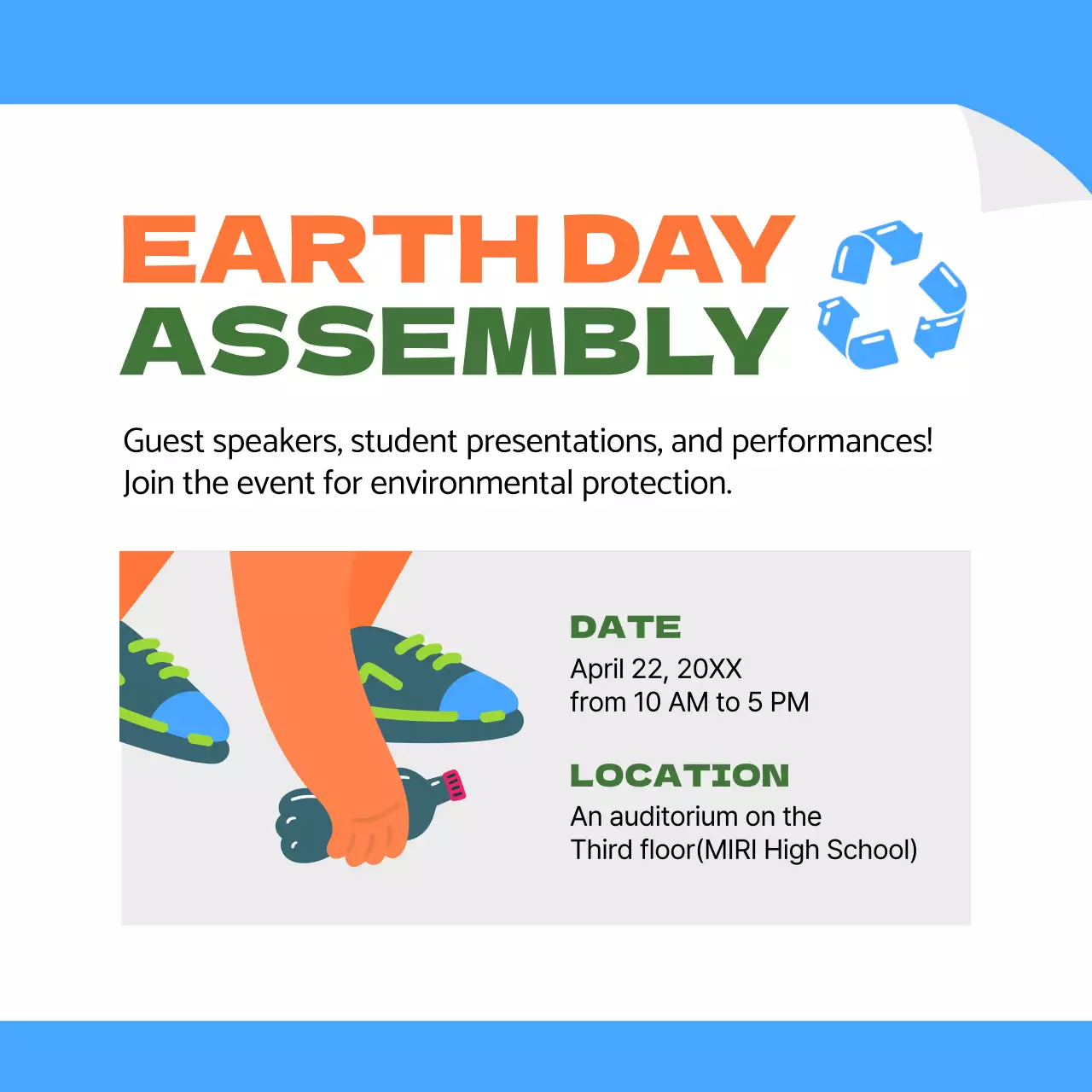 EARTH DAY ASSEMBLY

Guest speakers, student presentations, and performances! Join the event for environmental protection.

DATE
April 22, 20XX
from 10 AM to 5 PM

LOCATION
An auditorium on the Third floor(MIRI High School)